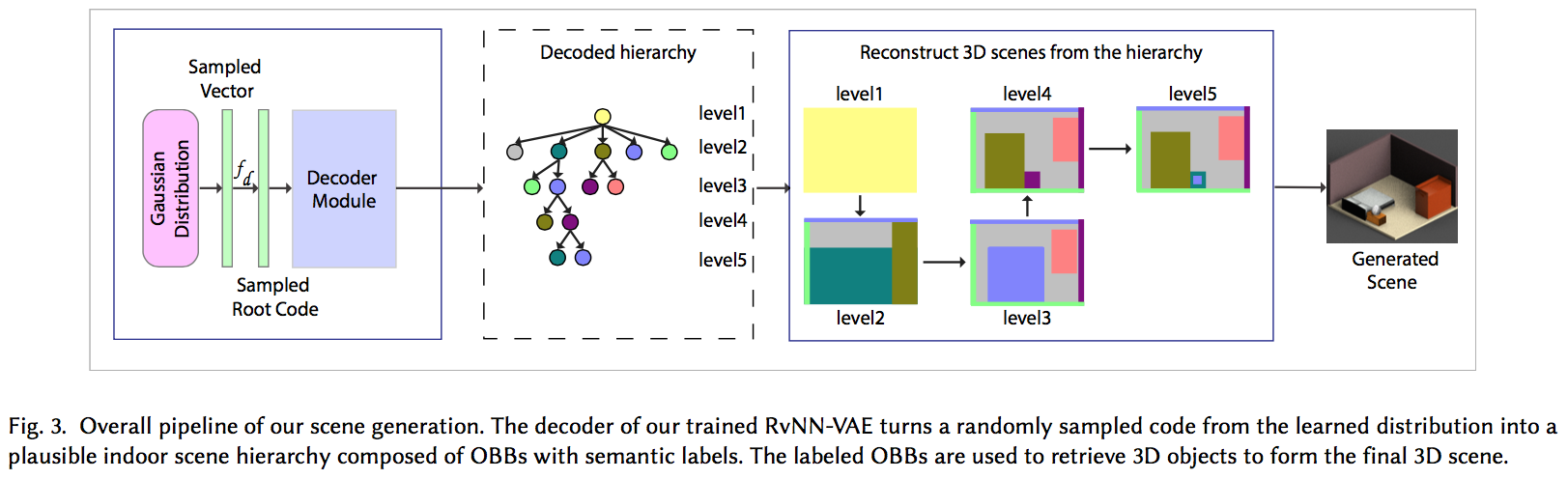 Sampled Vector

Gaussian Distribution

$f_d$

Decoder Module

Sampled Root Code

Decoded hierarchy

level1

level2

level3

level4

level5

Reconstruct 3D scenes from the hierarchy

level1

level4

level5

level2

level3

Generated Scene

Fig. 3. Overall pipeline of our scene generation. The decoder of our trained RvNN-VAE turns a randomly sampled code from the learned distribution into a plausible indoor scene hierarchy composed of OBBs with semantic labels. The labeled OBBs are used to retrieve 3D objects to form the final 3D scene.